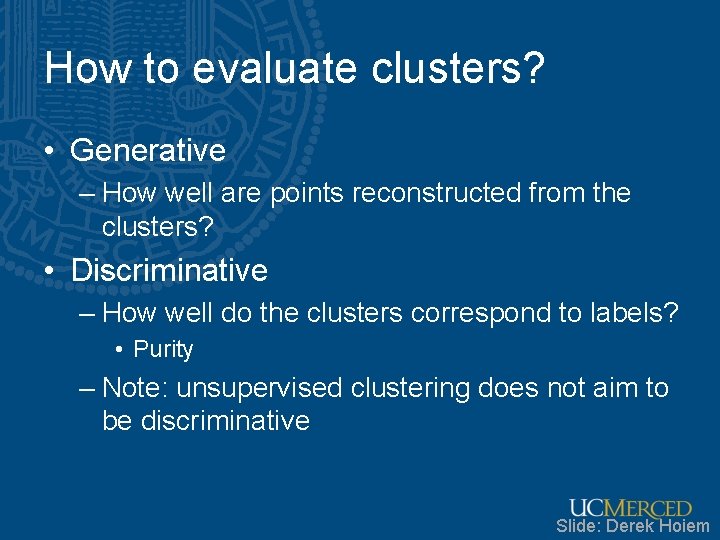 How to evaluate clusters?

• Generative
– How well are points reconstructed from the clusters?

• Discriminative
– How well do the clusters correspond to labels?
• Purity
– Note: unsupervised clustering does not aim to be discriminative

UCMERCED
Slide: Derek Hoiem